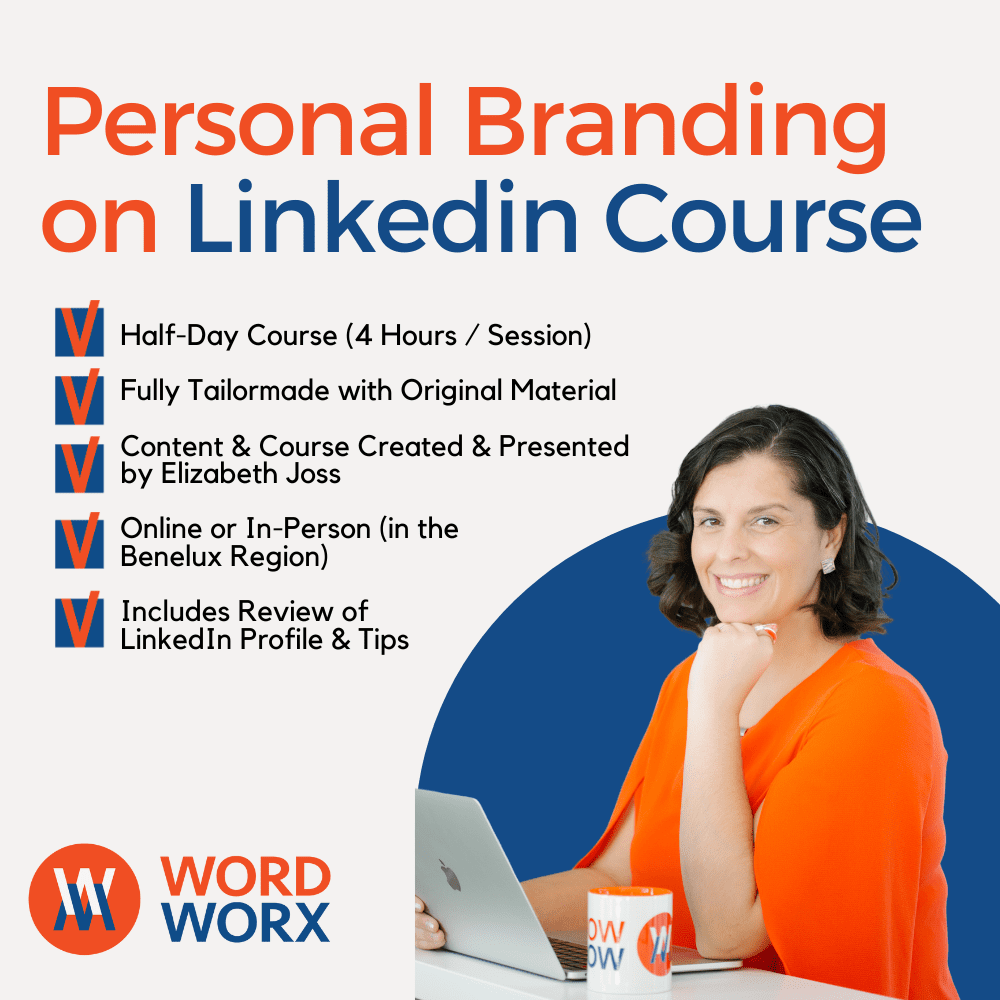 Personal Branding on Linkedin Course

Half-Day Course (4 Hours / Session)

Fully Tailormade with Original Material

Content & Course Created & Presented by Elizabeth Joss

Online or In-Person (in the Benelux Region)

Includes Review of LinkedIn Profile & Tips

WORD WORX

OW OW